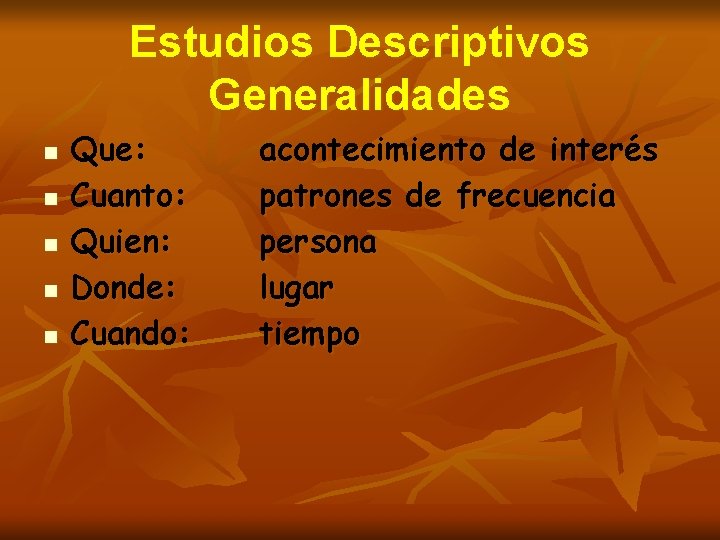 Estudios Descriptivos
Generalidades

- Que: acontecimiento de interés
- Cuanto: patrones de frecuencia
- Quien: persona
- Donde: lugar
- Cuando: tiempo